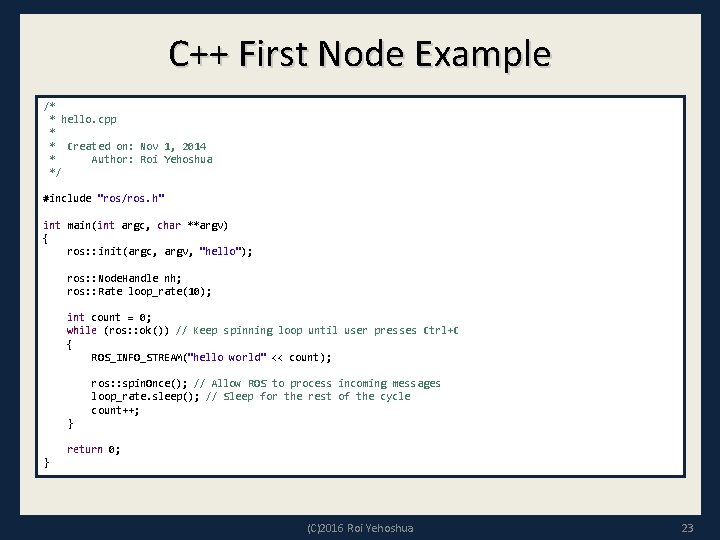 C++ First Node Example

/*
 * hello.cpp
 *
 *  Created on: Nov 1, 2014
 *      Author: Roi Yehoshua
 */

#include "ros/ros.h"

int main(int argc, char **argv)
{
    ros::init(argc, argv, "hello");

    ros::NodeHandle nh;
    ros::Rate loop_rate(10);

    int count = 0;
    while (ros::ok()) // Keep spinning loop until user presses Ctrl+C
    {
        ROS_INFO_STREAM("hello world" << count);

        ros::spinOnce(); // Allow ROS to process incoming messages
        loop_rate.sleep(); // Sleep for the rest of the cycle
        count++;
    }

    return 0;
}

(C)2016 Roi Yehoshua

23